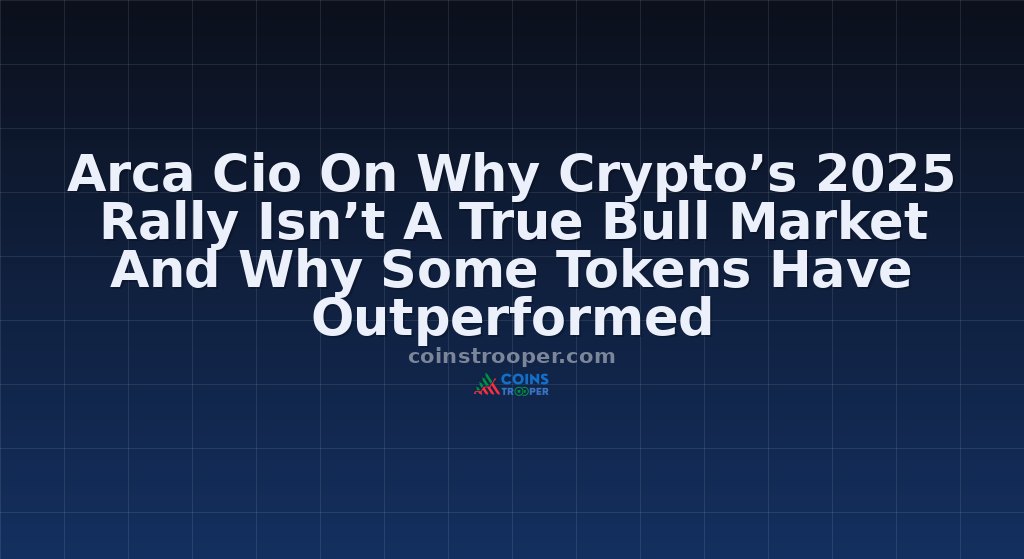 Arca Cio On Why Crypto’s 2025 Rally Isn’t A True Bull Market And Why Some Tokens Have Outperformed

coinstrooper.com

COINS TROOPER